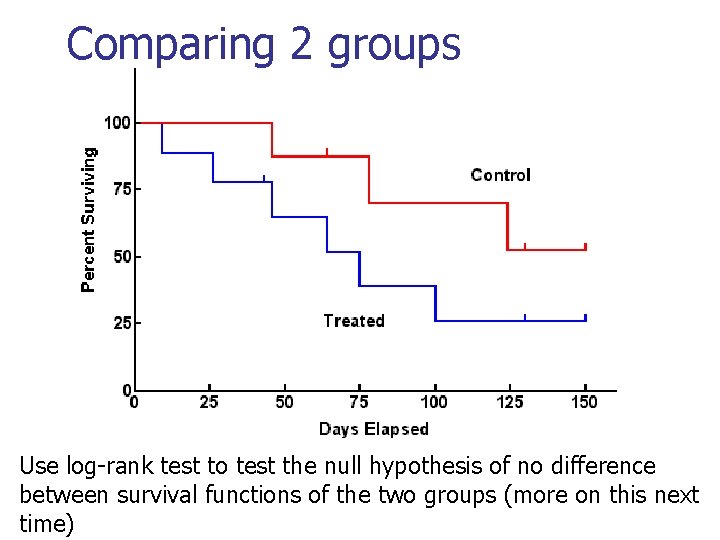 Comparing 2 groups

Percent Surviving

100
75
50
25
0

Control

Treated

0 25 50 75 100 125 150

Days Elapsed

Use log-rank test to test the null hypothesis of no difference between survival functions of the two groups (more on this next time)